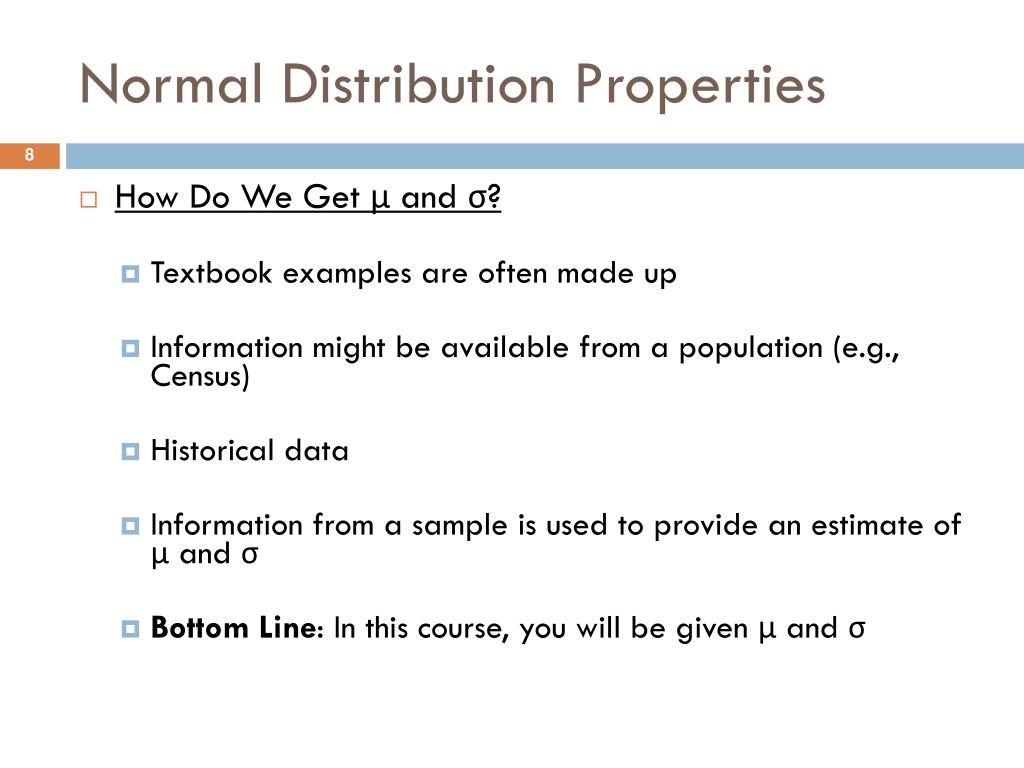 Normal Distribution Properties

8

How Do We Get μ and σ?

Textbook examples are often made up

Information might be available from a population (e.g., Census)

Historical data

Information from a sample is used to provide an estimate of μ and σ

Bottom Line: In this course, you will be given μ and σ